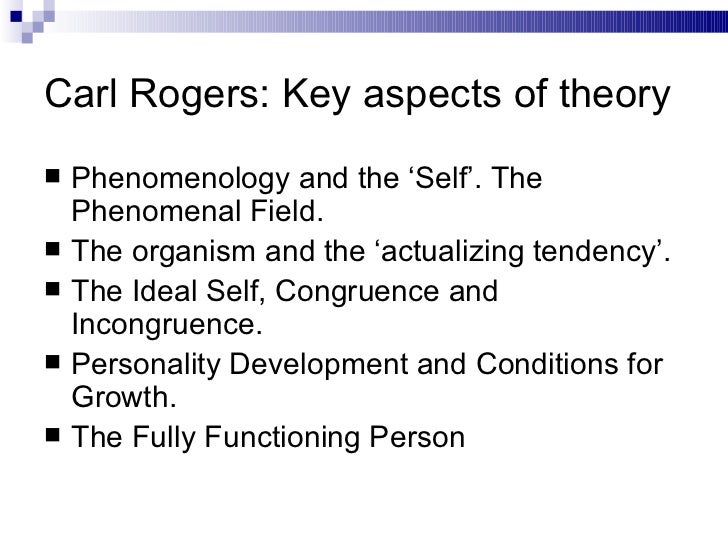 Carl Rogers: Key aspects of theory

- Phenomenology and the ‘Self’. The Phenomenal Field.
- The organism and the ‘actualizing tendency’.
- The Ideal Self, Congruence and Incongruence.
- Personality Development and Conditions for Growth.
- The Fully Functioning Person